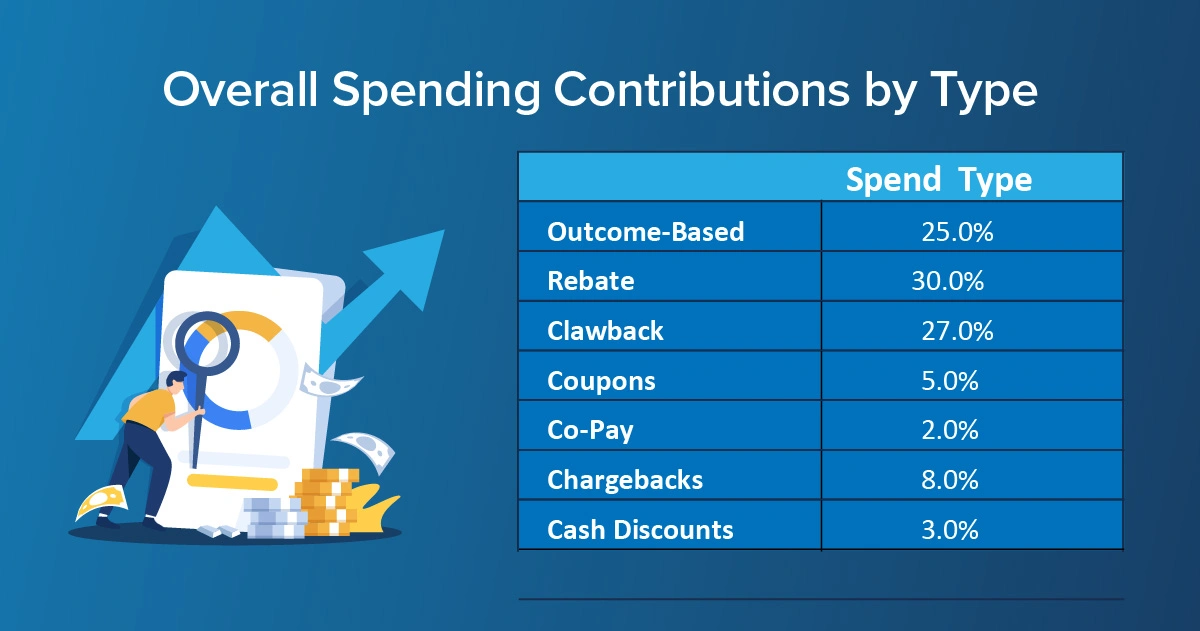 Overall Spending Contributions by Type

| | Spend Type |
|---|---|
| Outcome-Based | 25.0% |
| Rebate | 30.0% |
| Clawback | 27.0% |
| Coupons | 5.0% |
| Co-Pay | 2.0% |
| Chargebacks | 8.0% |
| Cash Discounts | 3.0% |